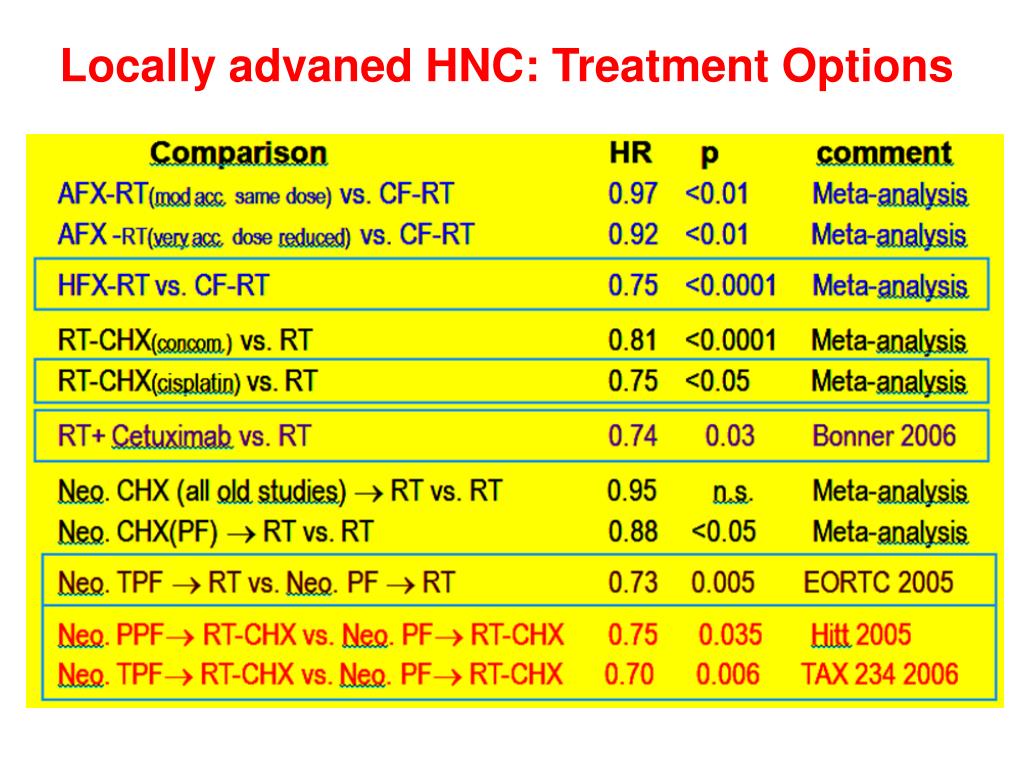 Locally advaned HNC: Treatment Options

| Comparison | HR | p | comment |
|---|---|---|---|
| AFX-RT(mod acc. same dose) vs. CF-RT | 0.97 | <0.01 | Meta-analysis |
| AFX -RT(very acc. dose reduced) vs. CF-RT | 0.92 | <0.01 | Meta-analysis |
| HFX-RT vs. CF-RT | 0.75 | <0.0001 | Meta-analysis |
| RT-CHX(concom.) vs. RT | 0.81 | <0.0001 | Meta-analysis |
| RT-CHX(cisplatin) vs. RT | 0.75 | <0.05 | Meta-analysis |
| RT+ Cetuximab vs. RT | 0.74 | 0.03 | Bonner 2006 |
| Neo. CHX (all old studies) $\rightarrow$ RT vs. RT | 0.95 | n.s. | Meta-analysis |
| Neo. CHX(PF) $\rightarrow$ RT vs. RT | 0.88 | <0.05 | Meta-analysis |
| Neo. TPF $\rightarrow$ RT vs. Neo. PF $\rightarrow$ RT | 0.73 | 0.005 | EORTC 2005 |
| Neo. PPF$\rightarrow$ RT-CHX vs. Neo. PF$\rightarrow$ RT-CHX | 0.75 | 0.035 | Hitt 2005 |
| Neo. TPF$\rightarrow$ RT-CHX vs. Neo. PF$\rightarrow$ RT-CHX | 0.70 | 0.006 | TAX 234 2006 |